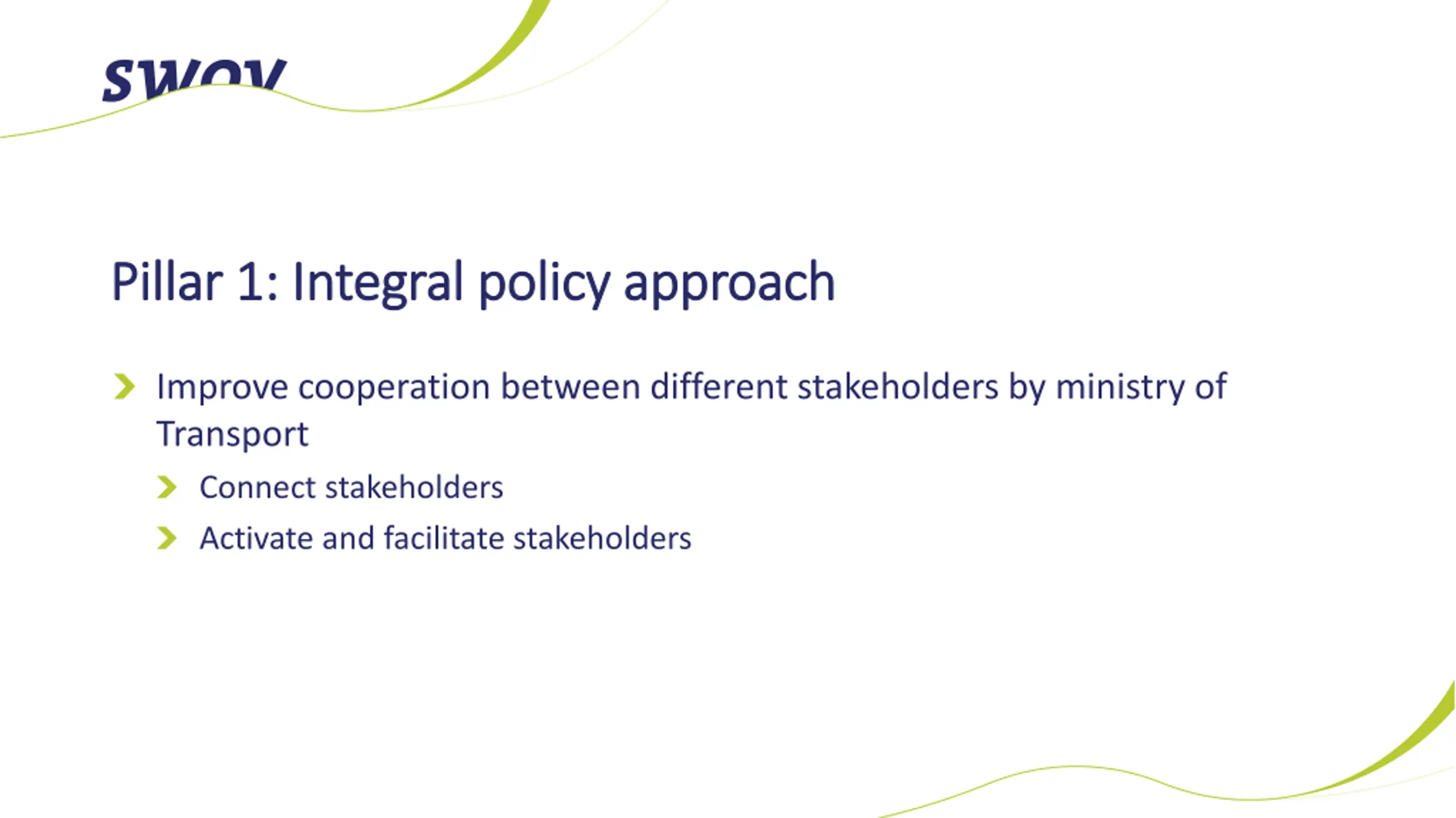 SWOV

Pillar 1: Integral policy approach

Improve cooperation between different stakeholders by ministry of Transport

Connect stakeholders

Activate and facilitate stakeholders